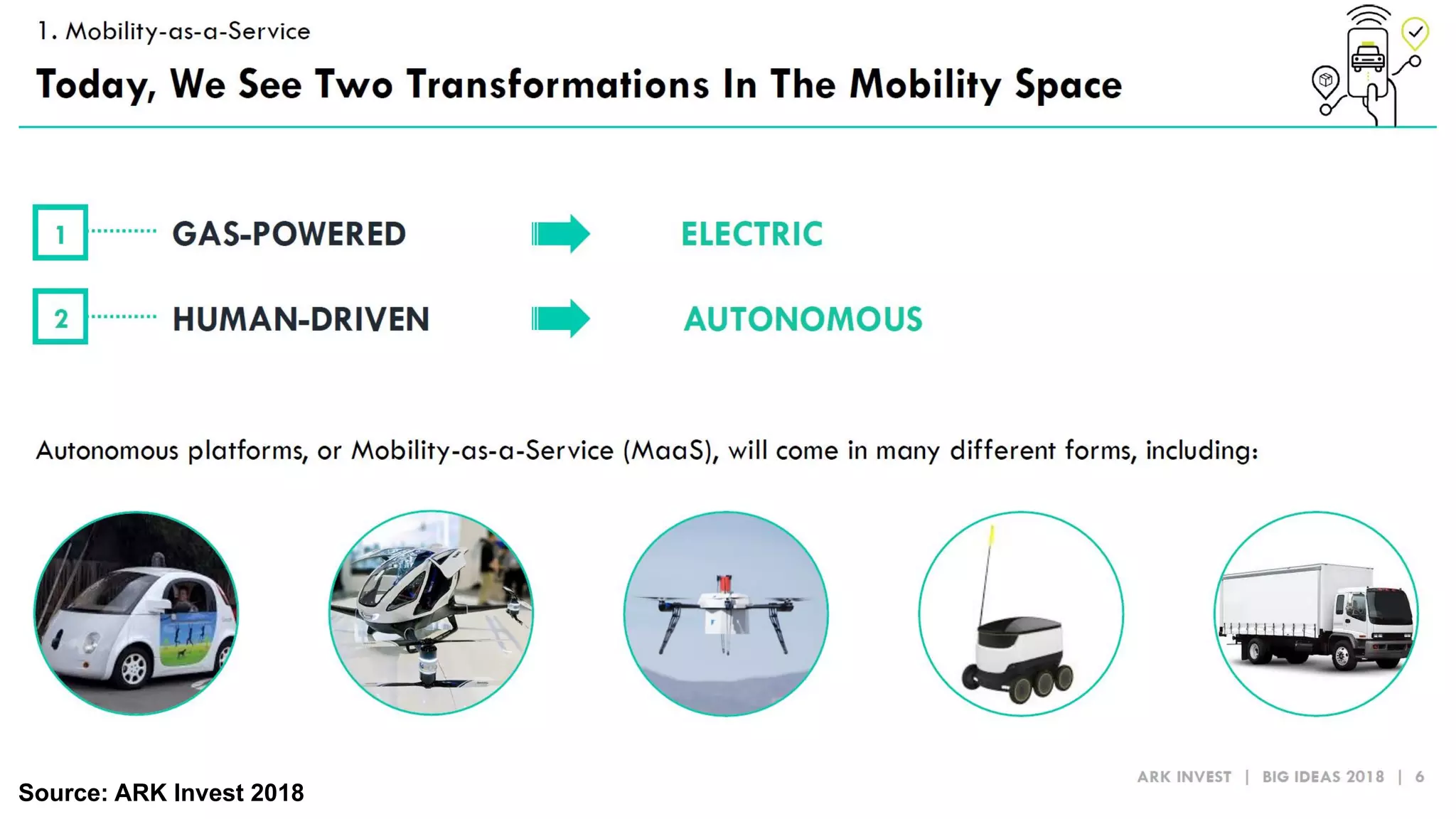 1. Mobility-as-a-Service

Today, We See Two Transformations In The Mobility Space

1 GAS-POWERED ELECTRIC

2 HUMAN-DRIVEN AUTONOMOUS

Autonomous platforms, or Mobility-as-a-Service (MaaS), will come in many different forms, including:

ARK INVEST | BIG IDEAS 2018 | 6

Source: ARK Invest 2018